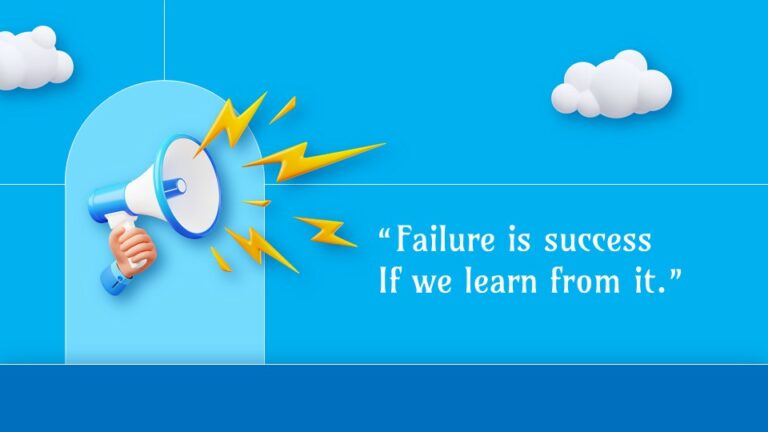 “Failure is success
If we learn from it.”